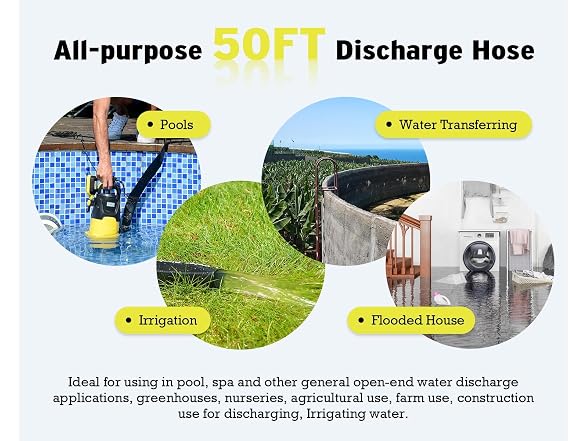 All-purpose 50FT Discharge Hose

• Pools

• Water Transferring

• Irrigation

• Flooded House

Ideal for using in pool, spa and other general open-end water discharge applications, greenhouses, nurseries, agricultural use, farm use, construction use for discharging, Irrigating water.